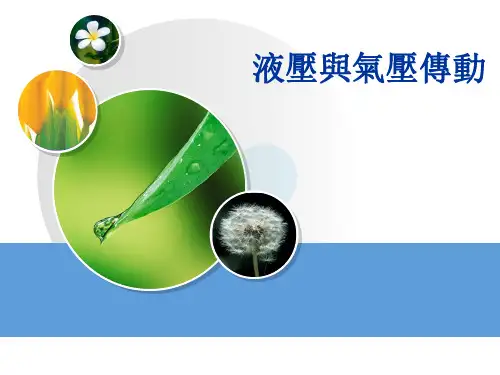 液壓與氣壓傳動